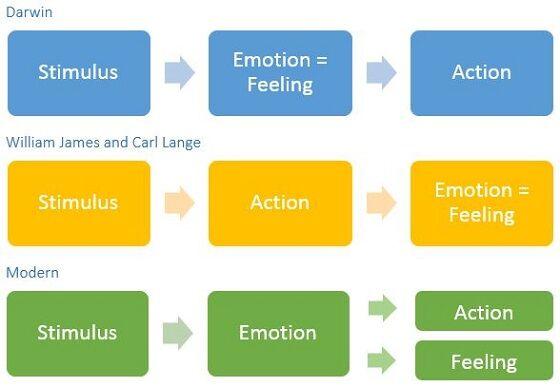 Darwin

Stimulus

Emotion = Feeling

Action

William James and Carl Lange

Stimulus

Action

Emotion = Feeling

Modern

Stimulus

Emotion

Action

Feeling